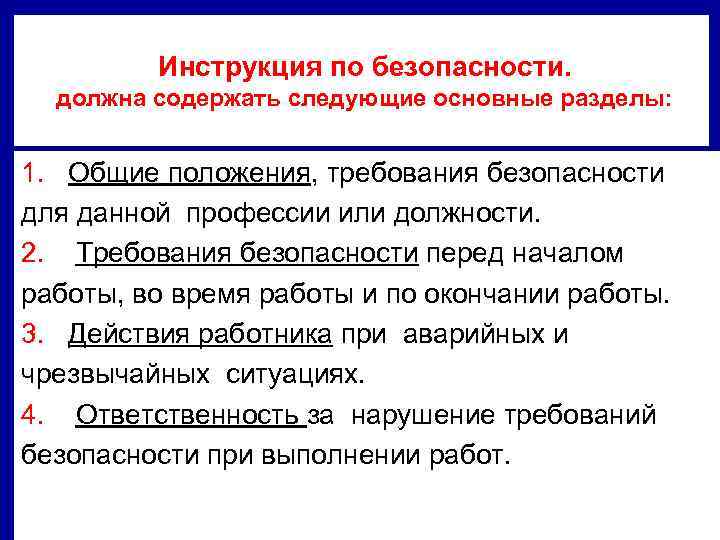 Инструкция по безопасности.
должна содержать следующие основные разделы:

1. Общие положения, требования безопасности для данной профессии или должности.

2. Требования безопасности перед началом работы, во время работы и по окончании работы.

3. Действия работника при аварийных и чрезвычайных ситуациях.

4. Ответственность за нарушение требований безопасности при выполнении работ.